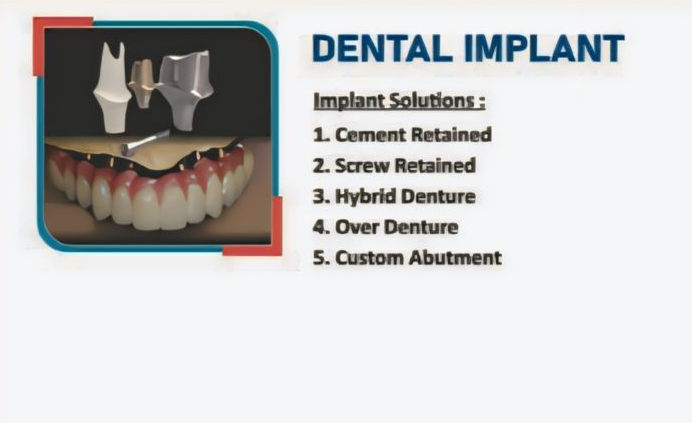 DENTAL IMPLANT

Implant Solutions :

1. Cement Retained
2. Screw Retained
3. Hybrid Denture
4. Over Denture
5. Custom Abutment